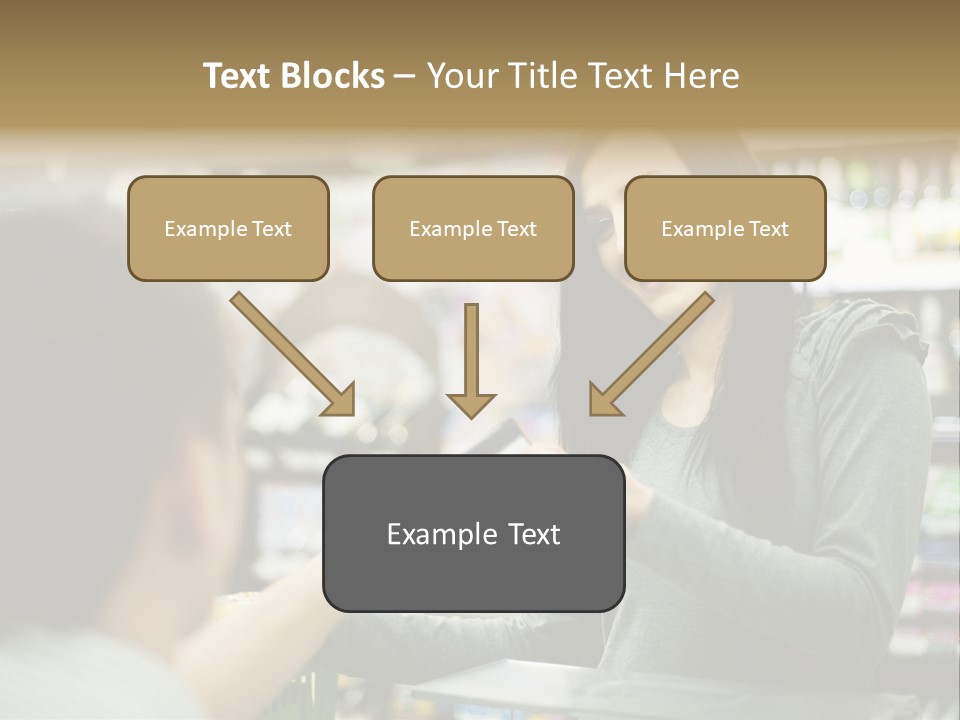 Text Blocks – Your Title Text Here

Example Text

Example Text

Example Text

Example Text